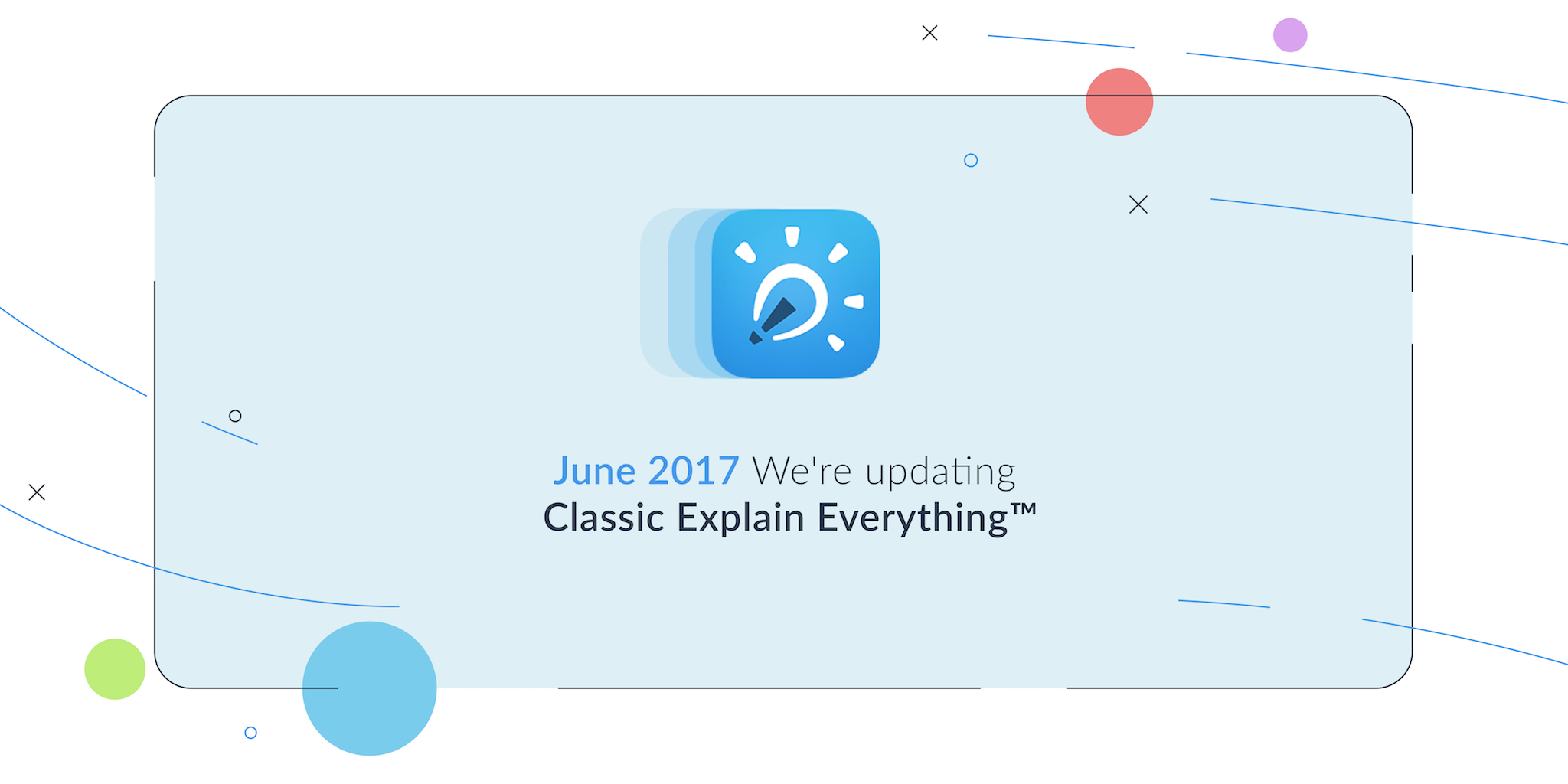 June 2017 We're updating
Classic Explain Everything™